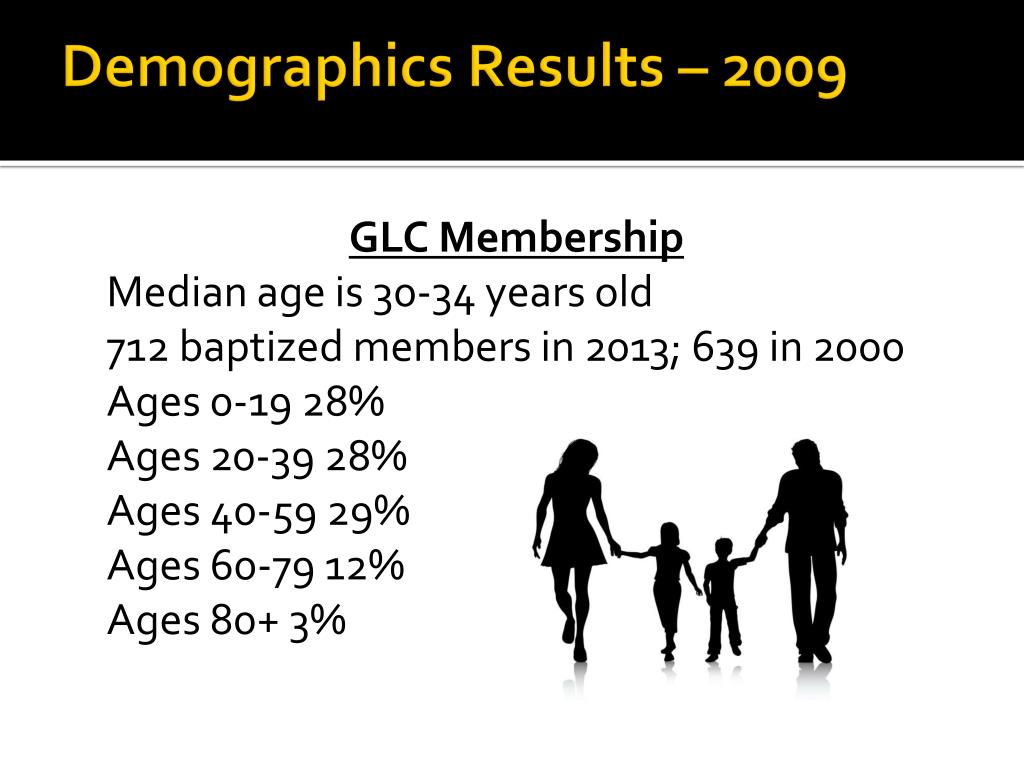 Demographics Results – 2009

GLC Membership

Median age is 30-34 years old
712 baptized members in 2013; 639 in 2000
Ages 0-19 28%
Ages 20-39 28%
Ages 40-59 29%
Ages 60-79 12%
Ages 80+ 3%